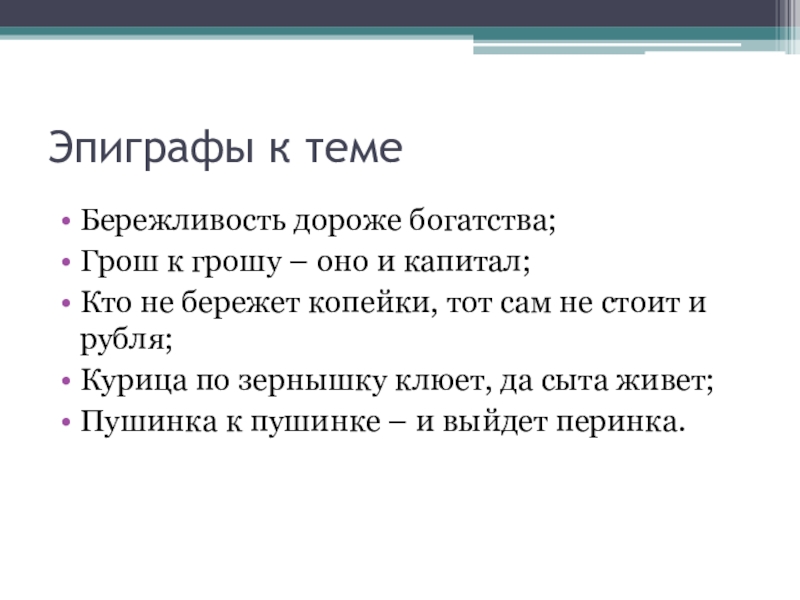 Эпиграфы к теме

• Бережливость дороже богатства;
• Грош к грошу – оно и капитал;
• Кто не бережет копейки, тот сам не стоит и рубля;
• Курица по зернышку клюет, да сыта живет;
• Пушинка к пушинке – и выйдет перинка.